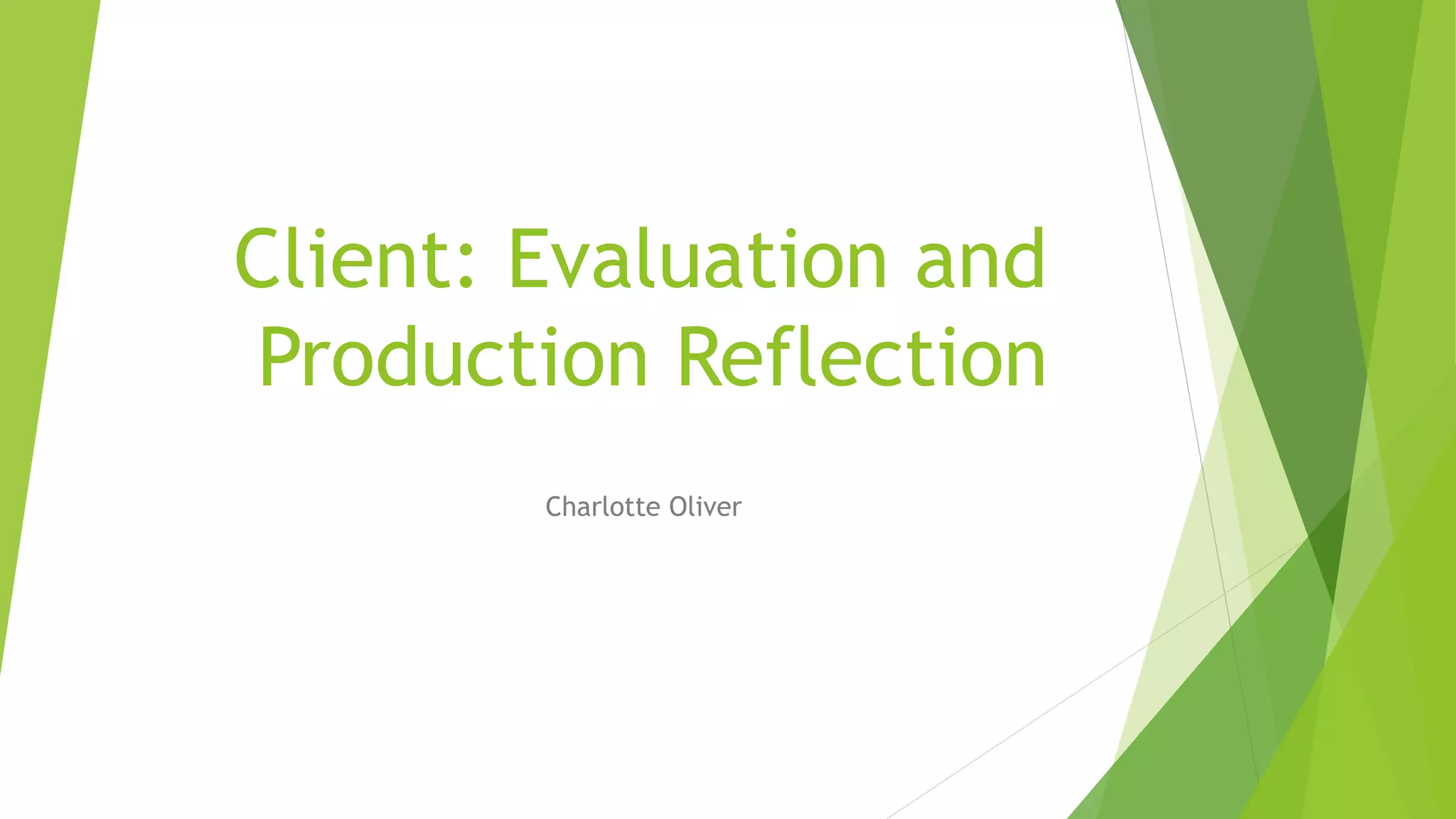 Client: Evaluation and Production Reflection

Charlotte Oliver